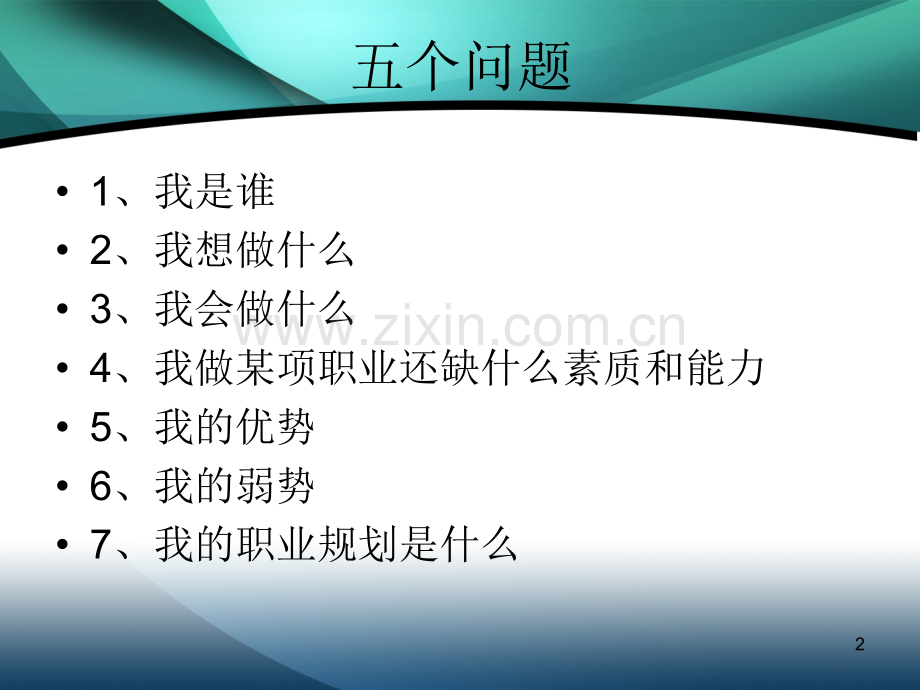 五个问题

• 1、我是谁
• 2、我想做什么
• 3、我会做什么
• 4、我做某项职业还缺什么素质和能力
• 5、我的优势
• 6、我的弱势
• 7、我的职业规划是什么

2

www.zixin.com.cn